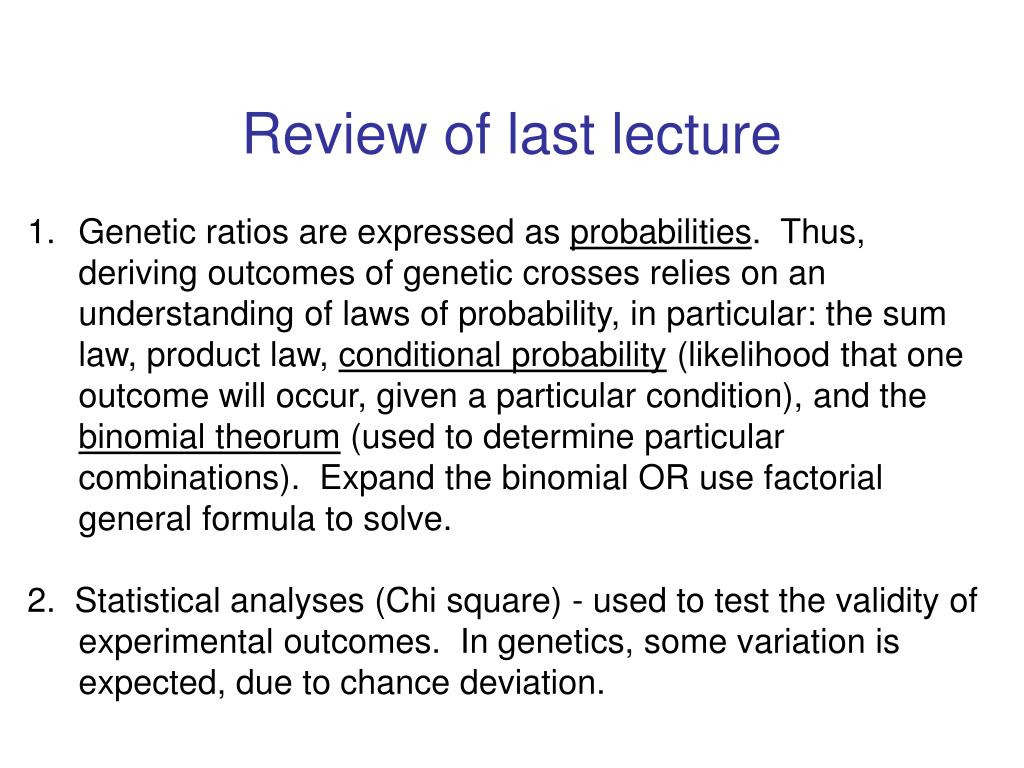 Review of last lecture

1. Genetic ratios are expressed as probabilities. Thus, deriving outcomes of genetic crosses relies on an understanding of laws of probability, in particular: the sum law, product law, conditional probability (likelihood that one outcome will occur, given a particular condition), and the binomial theorum (used to determine particular combinations). Expand the binomial OR use factorial general formula to solve.

2. Statistical analyses (Chi square) - used to test the validity of experimental outcomes. In genetics, some variation is expected, due to chance deviation.